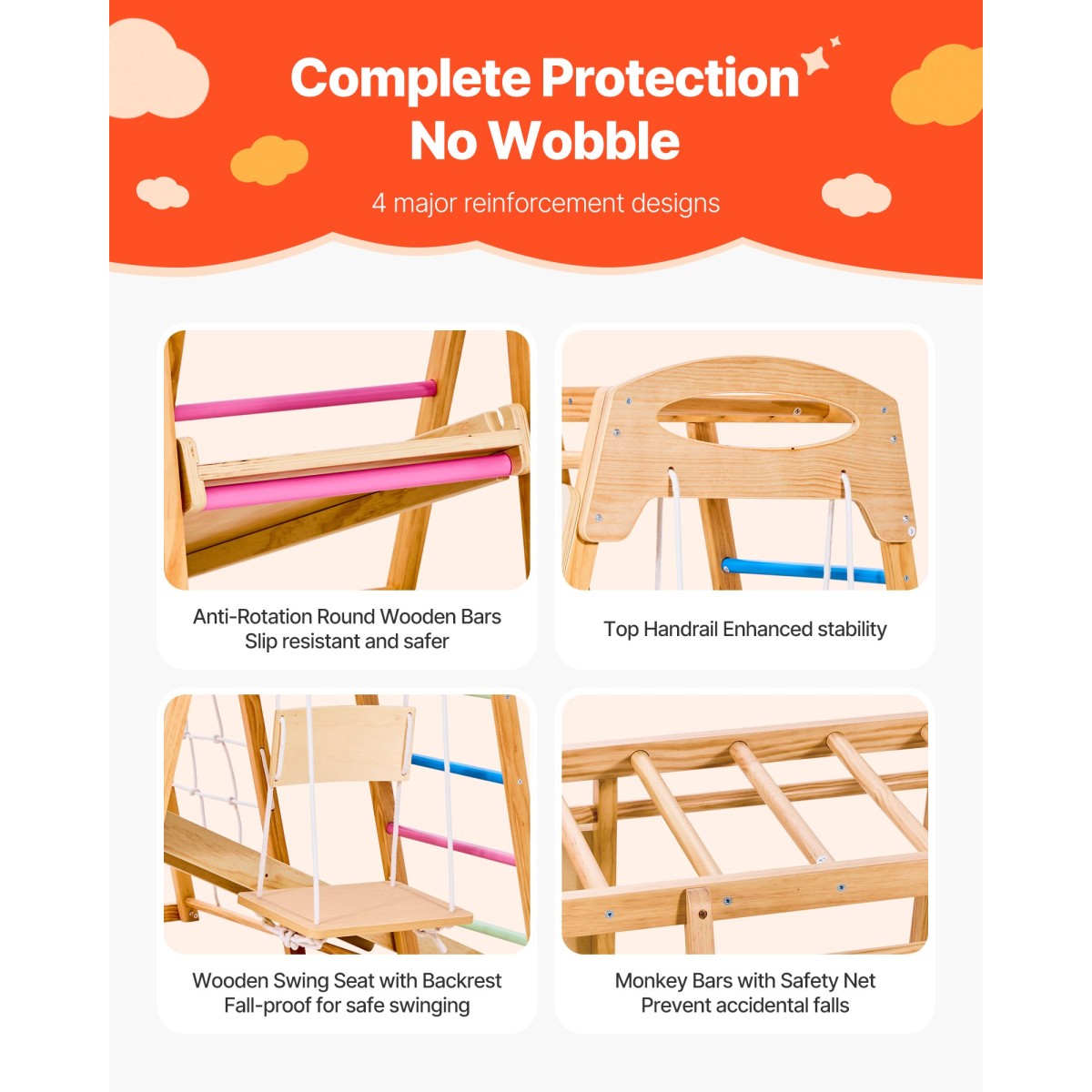 Complete Protection
No Wobble

4 major reinforcement designs

Anti-Rotation Round Wooden Bars
Slip resistant and safer

Top Handrail Enhanced stability

Wooden Swing Seat with Backrest
Fall-proof for safe swinging

Monkey Bars with Safety Net
Prevent accidental falls